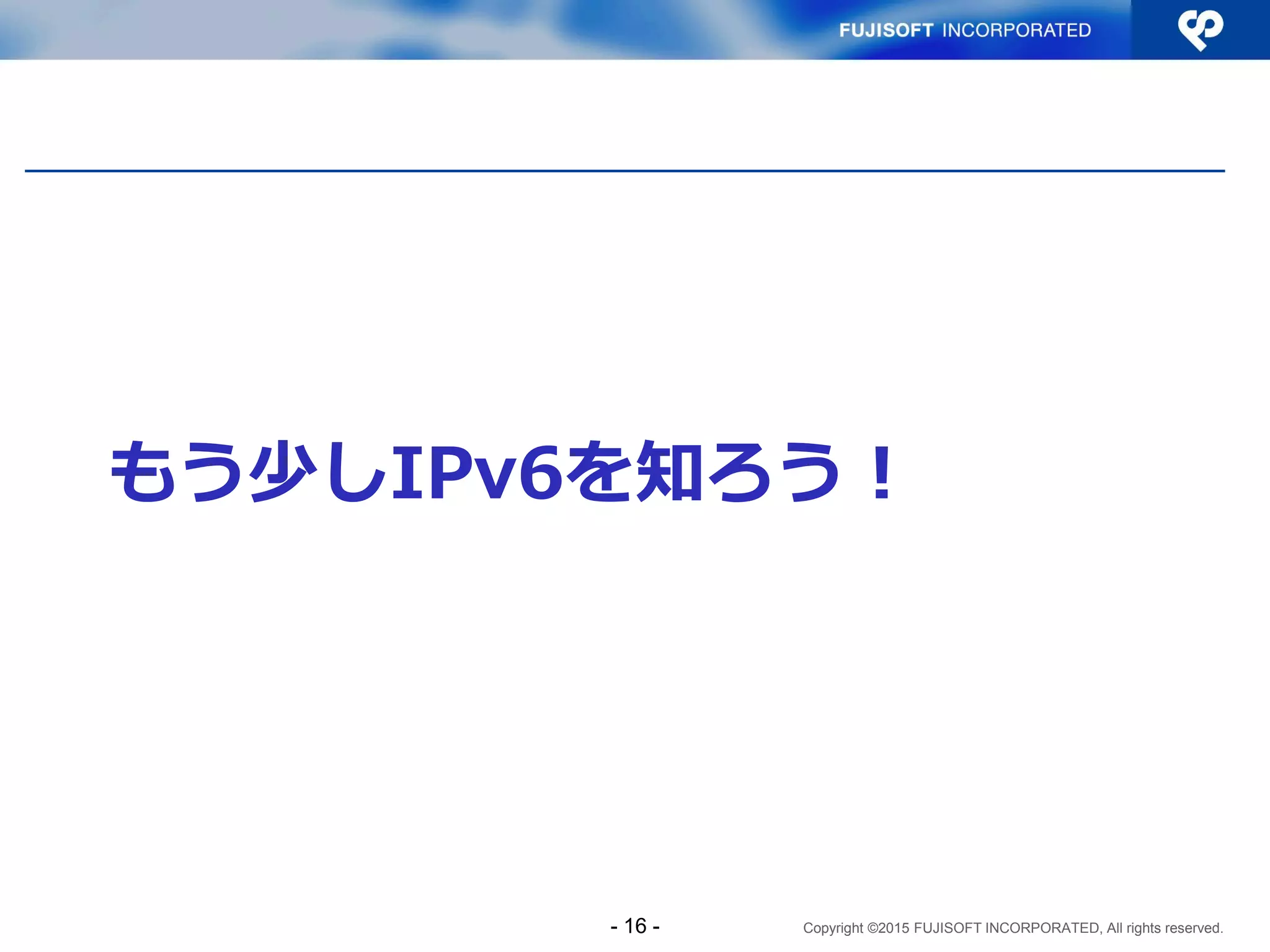 FUJISOFT INCORPORATED

もう少しIPv6を知ろう！

- 16 -

Copyright ©2015 FUJISOFT INCORPORATED, All rights reserved.